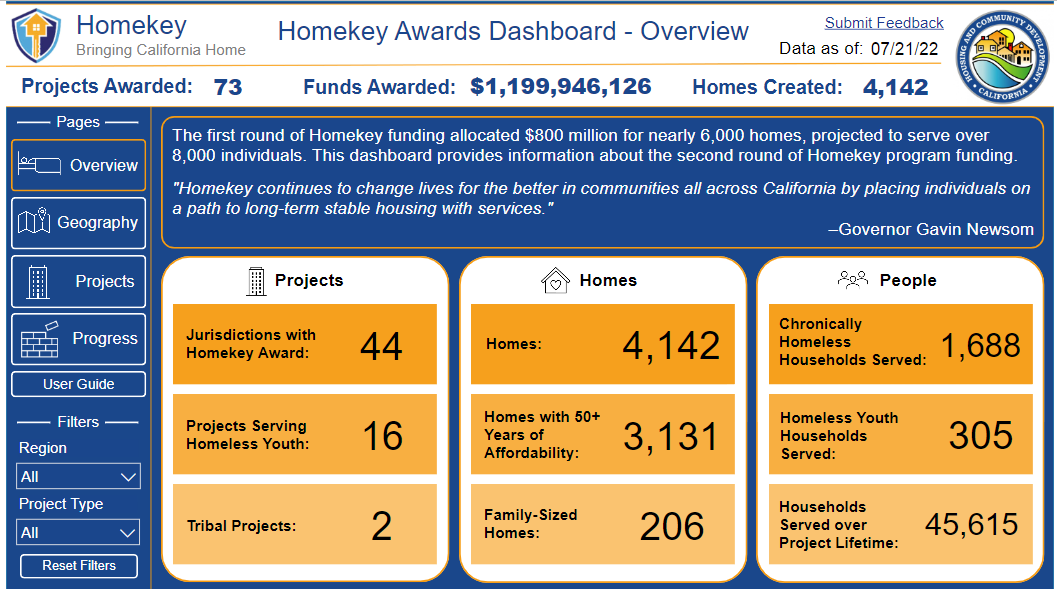 Homekey
Bringing California Home

Homekey Awards Dashboard - Overview

Submit Feedback
Data as of: 07/21/22

HOUSING AND COMMUNITY DEVELOPMENT
CALIFORNIA

Projects Awarded: 73
Funds Awarded: $1,199,946,126
Homes Created: 4,142

Pages
Overview
Geography
Projects
Progress
User Guide

Filters
Region
All
Project Type
All
Reset Filters

The first round of Homekey funding allocated $800 million for nearly 6,000 homes, projected to serve over 8,000 individuals. This dashboard provides information about the second round of Homekey program funding.

"Homekey continues to change lives for the better in communities all across California by placing individuals on a path to long-term stable housing with services."

–Governor Gavin Newsom

Projects
Jurisdictions with Homekey Award: 44
Projects Serving Homeless Youth: 16
Tribal Projects: 2

Homes
Homes: 4,142
Homes with 50+ Years of Affordability: 3,131
Family-Sized Homes: 206

People
Chronically Homeless Households Served: 1,688
Homeless Youth Households Served: 305
Households Served over Project Lifetime: 45,615